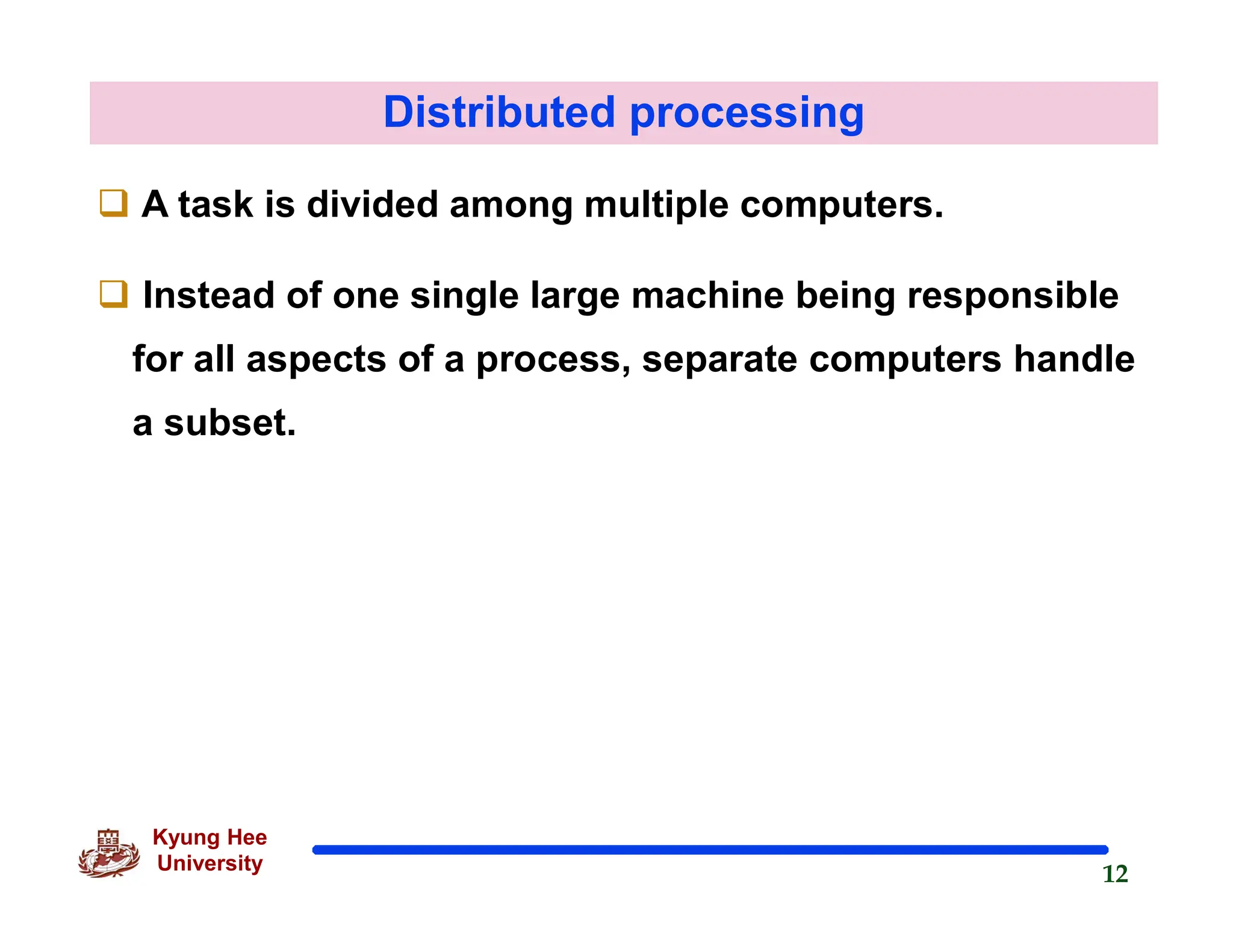 Distributed processing

❑ A task is divided among multiple computers.

❑ Instead of one single large machine being responsible for all aspects of a process, separate computers handle a subset.

Kyung Hee University

12